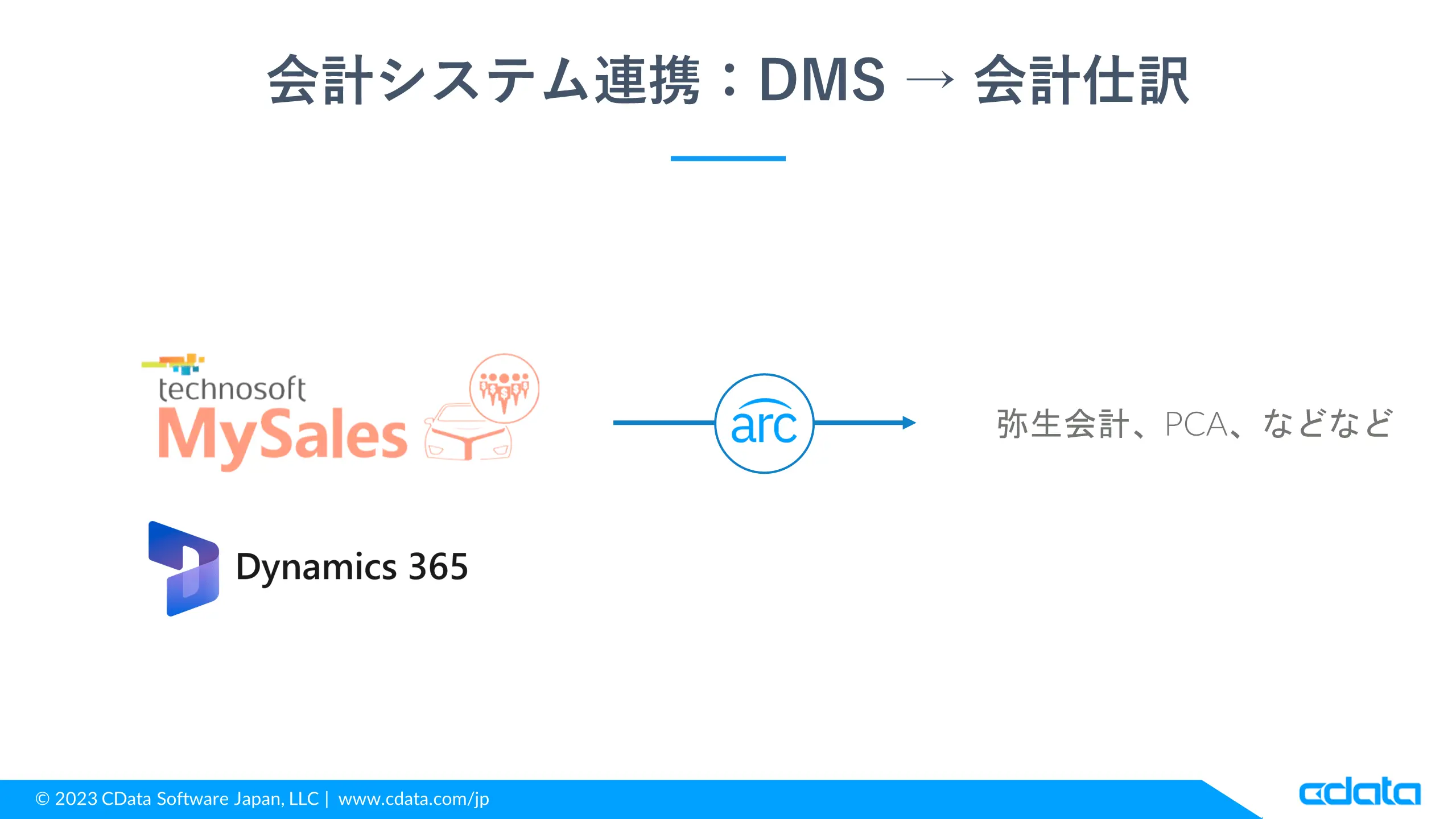 会計システム連携：DMS → 会計仕訳

technosoft
MySales

Dynamics 365

arc

弥生会計、PCA、などなど

© 2023 CData Software Japan, LLC | www.cdata.com/jp

cdata